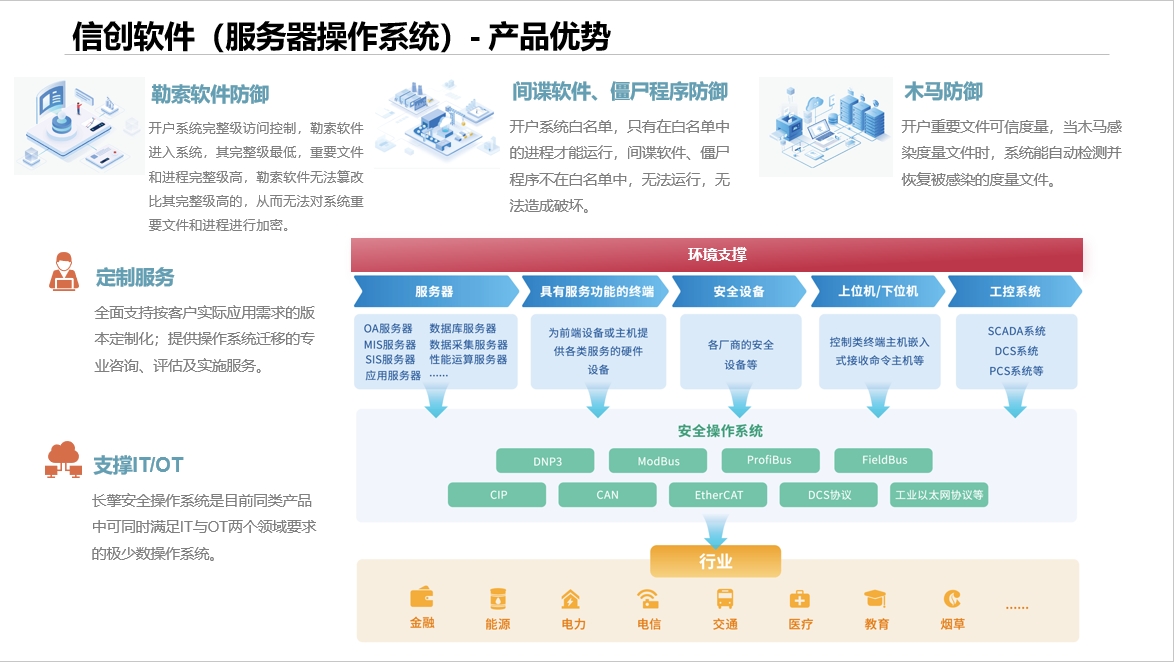 信创软件（服务器操作系统）- 产品优势

勒索软件防御
开户系统完整级访问控制，勒索软件进入系统，其完整级最低，重要文件和进程完整级高，勒索软件无法篡改比其完整级高的，从而无法对系统重要文件和进程进行加密。

间谍软件、僵尸程序防御
开户系统白名单，只有在白名单中的进程才能运行，间谍软件、僵尸程序不在白名单中，无法运行，无法造成破坏。

木马防御
开户重要文件可信度量，当木马感染度量文件时，系统能自动检测并恢复被感染的度量文件。

定制服务
全面支持按客户实际应用需求的版本定制化；提供操作系统迁移的专业咨询、评估及实施服务。

支撑IT/OT
长擎安全操作系统是目前同类产品中可同时满足IT与OT两个领域要求的极少数操作系统。

环境支撑

服务器
OA服务器 数据库服务器
MIS服务器 数据采集服务器
SIS服务器 性能运算服务器
应用服务器 ……

具有服务功能的终端
为前端设备或主机提供各类服务的硬件设备

安全设备
各厂商的安全设备等

上位机/下位机
控制类终端主机嵌入式接收命令主机等

工控系统
SCADA系统
DCS系统
PCS系统等

安全操作系统
DNP3
ModBus
ProfiBus
FieldBus
CIP
CAN
EtherCAT
DCS协议
工业以太网协议等

行业
金融
能源
电力
电信
交通
医疗
教育
烟草
……